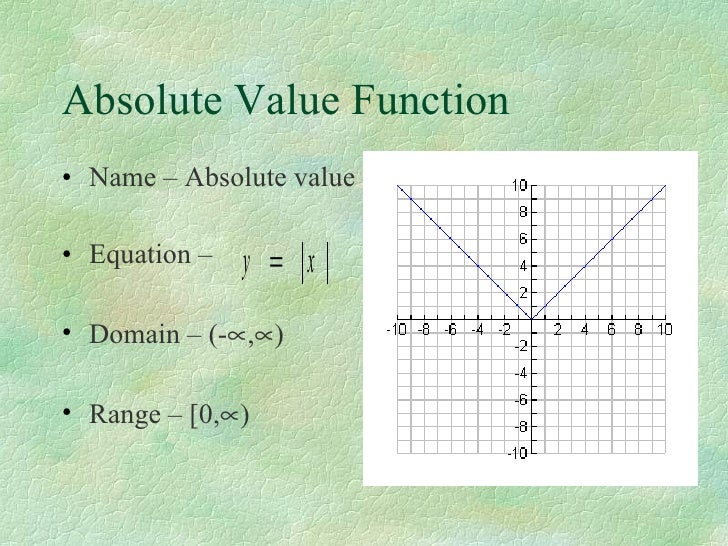 Absolute Value Function

• Name – Absolute value

• Equation – $y = |x|$

• Domain – (-∝,∝)

• Range – [0,∝)

10
8
6
4
2
-10 -8 -6 -4 -2 2 4 6 8 10
-2
-4
-6
-8
-10